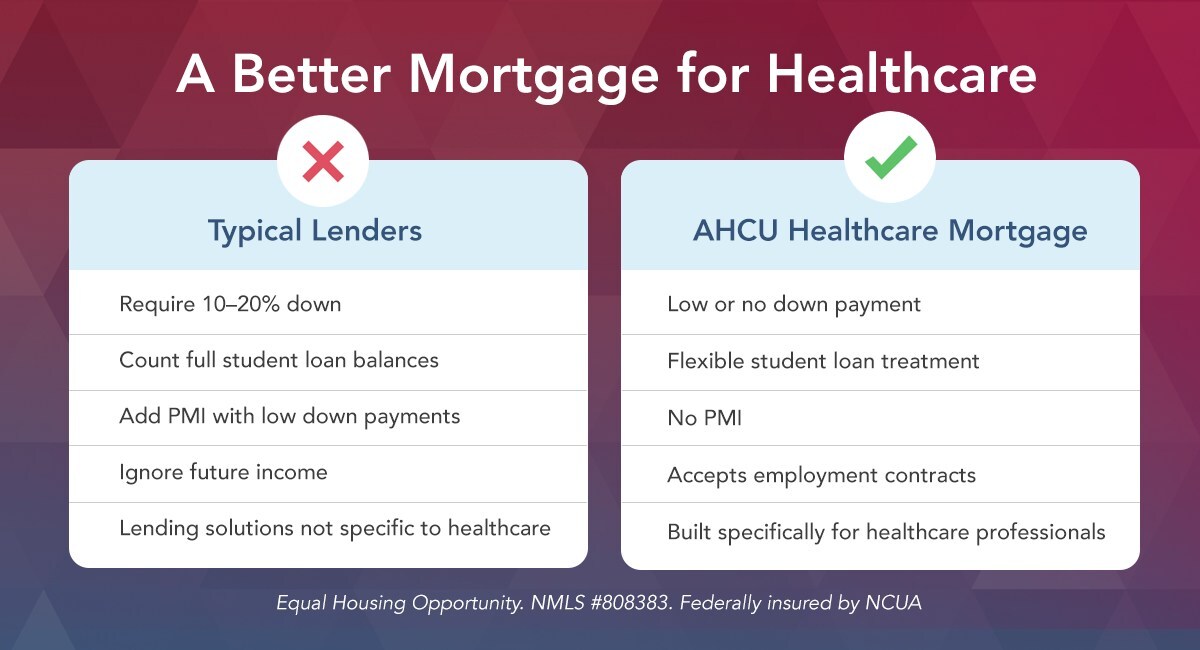 A Better Mortgage for Healthcare

Typical Lenders

Require 10–20% down

Count full student loan balances

Add PMI with low down payments

Ignore future income

Lending solutions not specific to healthcare

AHCU Healthcare Mortgage

Low or no down payment

Flexible student loan treatment

No PMI

Accepts employment contracts

Built specifically for healthcare professionals

Equal Housing Opportunity. NMLS #808383. Federally insured by NCUA